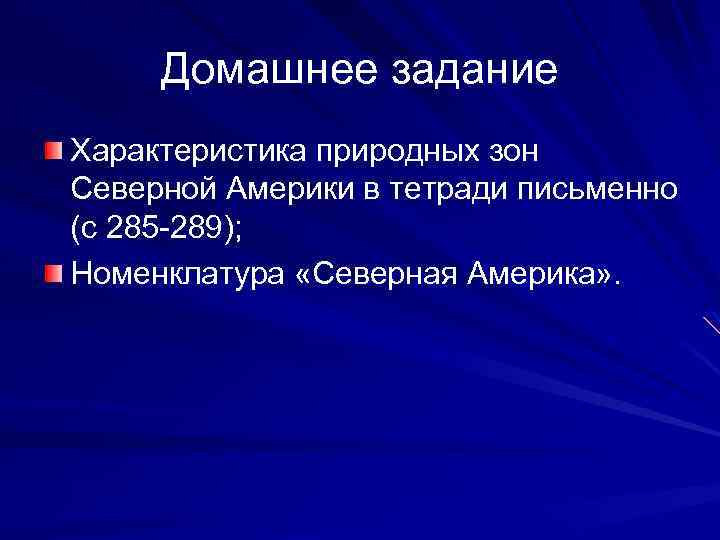 Домашнее задание

Характеристика природных зон Северной Америки в тетради письменно (с 285-289);

Номенклатура «Северная Америка».